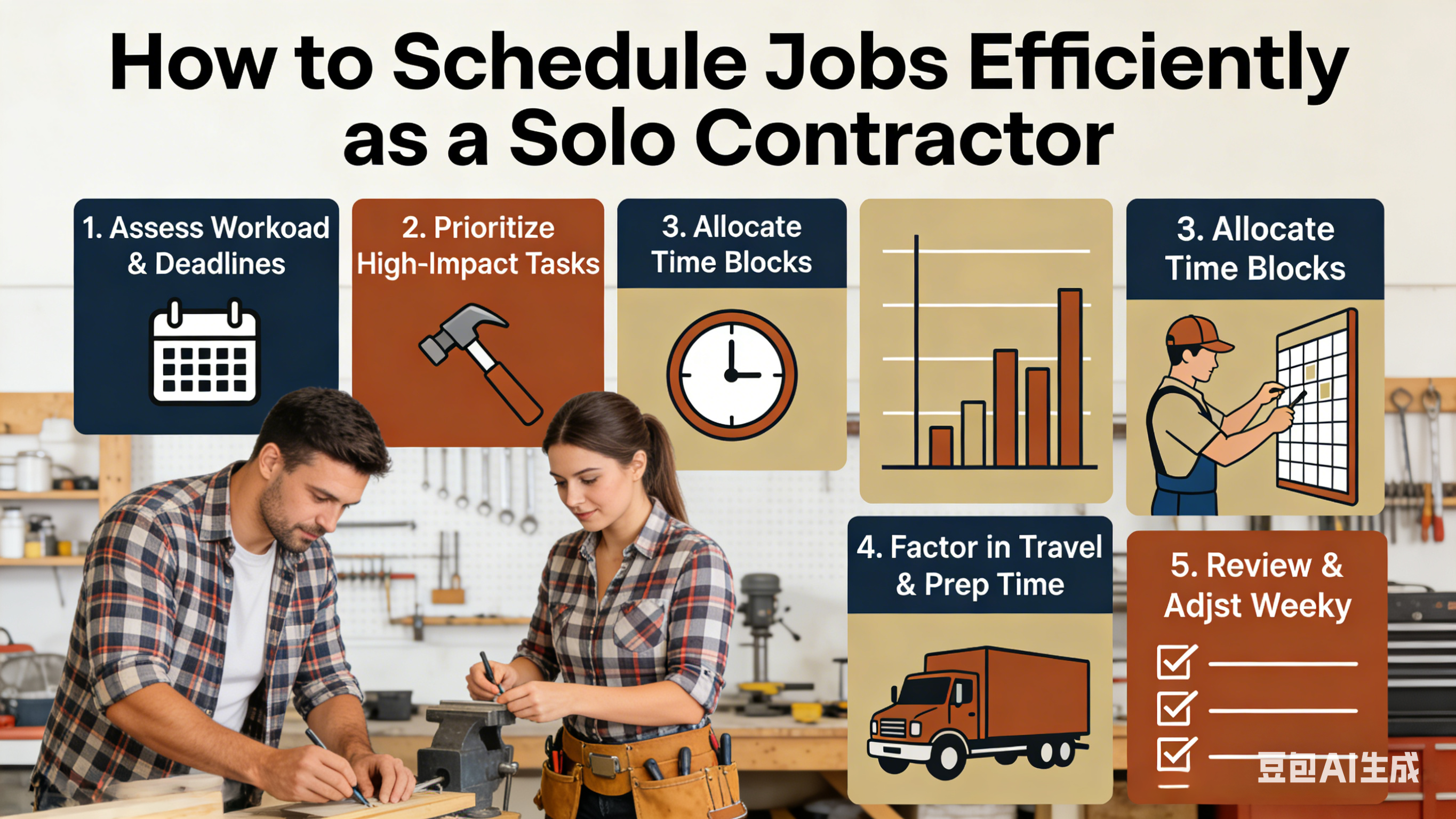 How to Schedule Jobs Efficiently as a Solo Contractor

1. Assess Workoad & Deadlines

2. Prioritize High-Impact Tasks

3. Allocate Time Blocks

3. Allocate Time Blocks

4. Factor in Travel & Prep Time

5. Review & Adjst Weeky

豆包AI生成